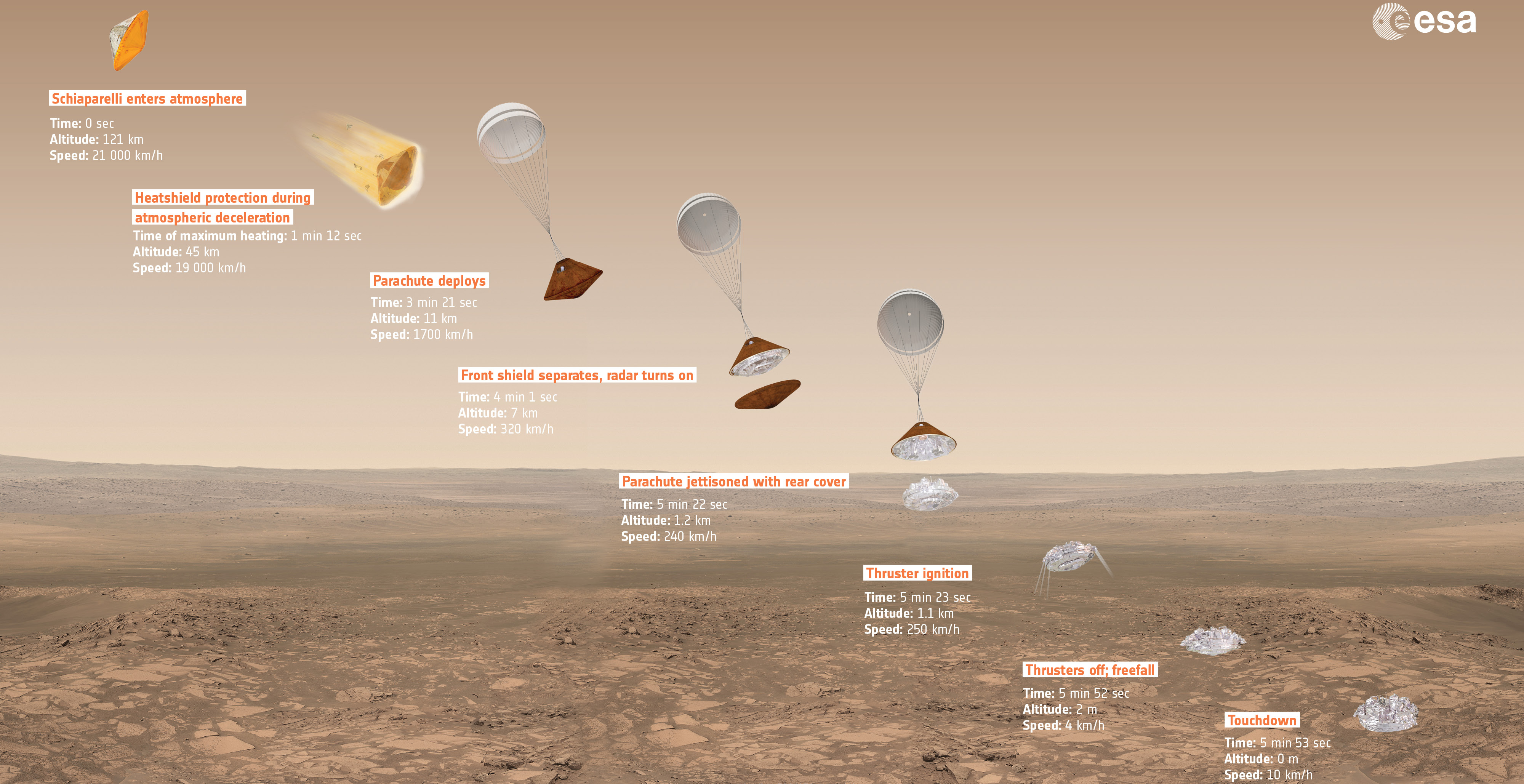 esa

Schiaparelli enters atmosphere
Time: 0 sec
Altitude: 121 km
Speed: 21 000 km/h

Heatshield protection during atmospheric deceleration
Time of maximum heating: 1 min 12 sec
Altitude: 45 km
Speed: 19 000 km/h

Parachute deploys
Time: 3 min 21 sec
Altitude: 11 km
Speed: 1700 km/h

Front shield separates, radar turns on
Time: 4 min 1 sec
Altitude: 7 km
Speed: 320 km/h

Parachute jettisoned with rear cover
Time: 5 min 22 sec
Altitude: 1.2 km
Speed: 240 km/h

Thruster ignition
Time: 5 min 23 sec
Altitude: 1.1 km
Speed: 250 km/h

Thrusters off; freefall
Time: 5 min 52 sec
Altitude: 2 m
Speed: 4 km/h

Touchdown
Time: 5 min 53 sec
Altitude: 0 m
Speed: 10 km/h